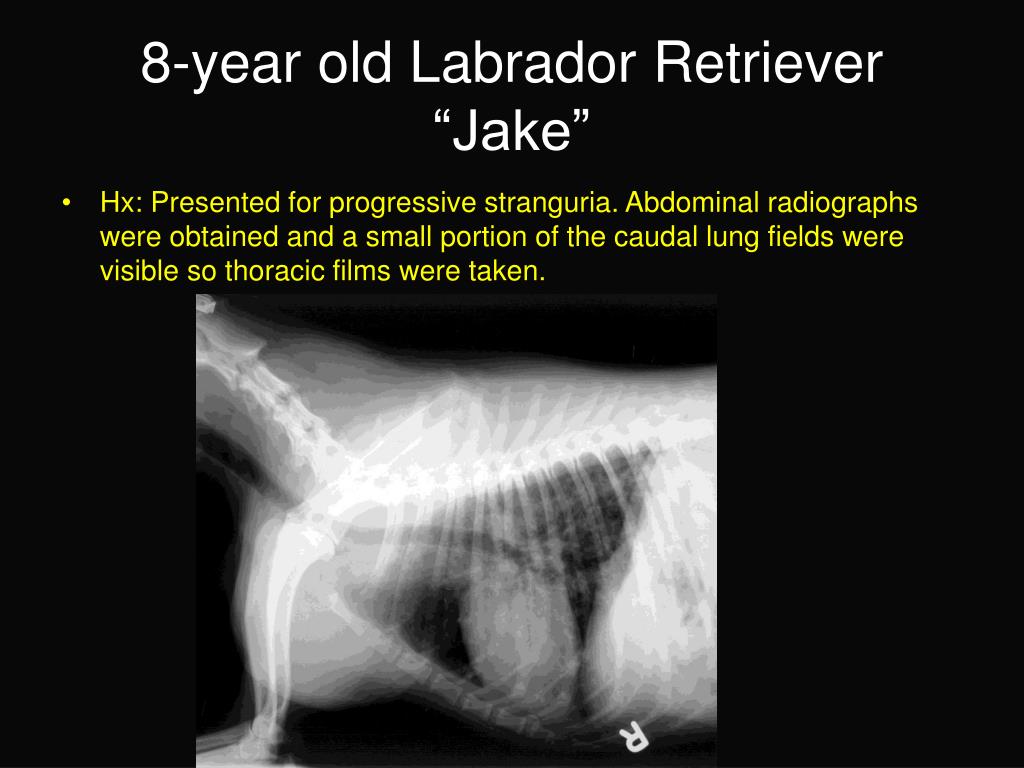 8-year old Labrador Retriever
“Jake”

• Hx: Presented for progressive stranguria. Abdominal radiographs were obtained and a small portion of the caudal lung fields were visible so thoracic films were taken.

R